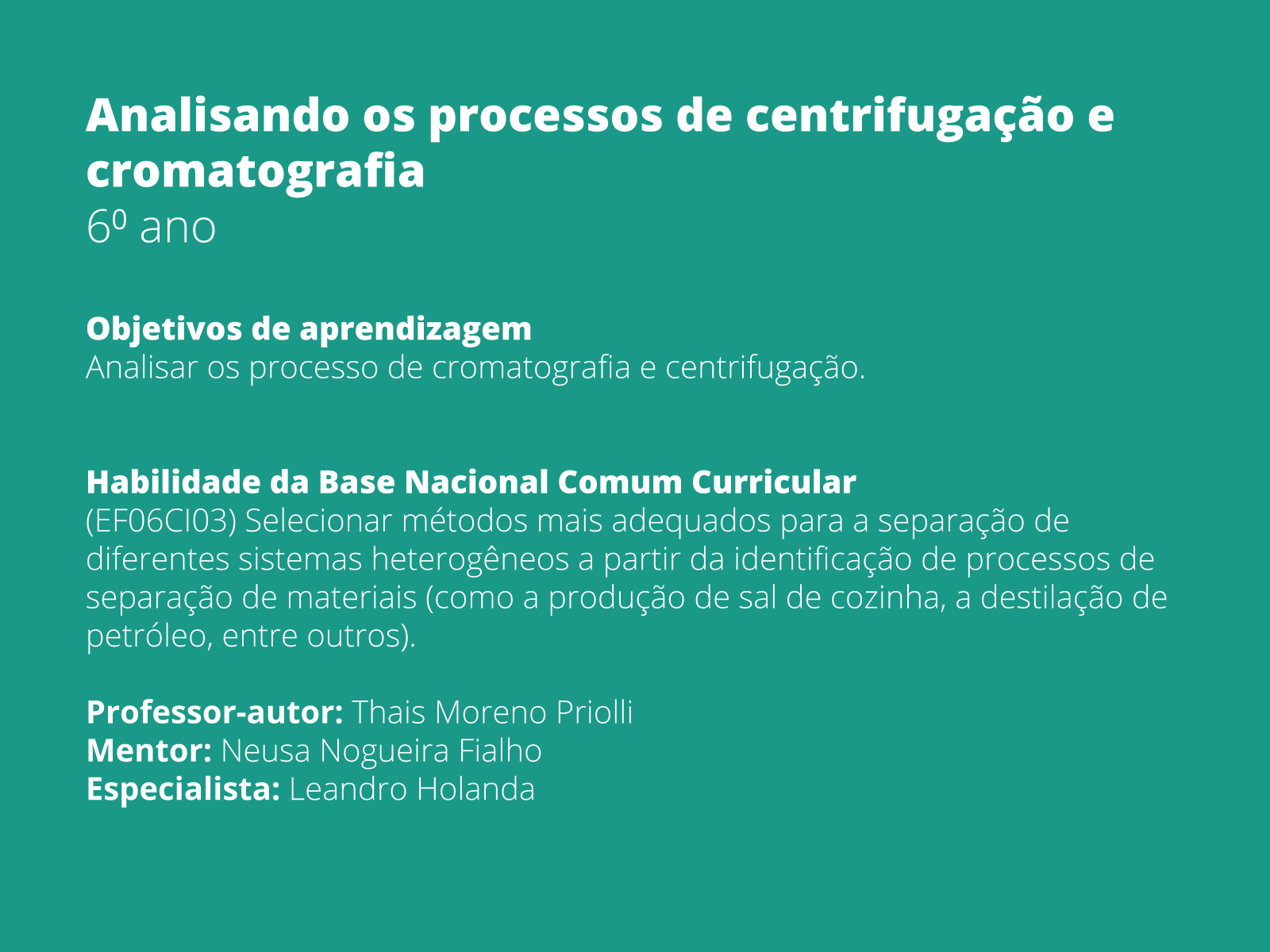 Analisando os processos de centrifugação e cromatografia
6º ano

Objetivos de aprendizagem
Analisar os processo de cromatografia e centrifugação.

Habilidade da Base Nacional Comum Curricular
(EF06CI03) Selecionar métodos mais adequados para a separação de diferentes sistemas heterogêneos a partir da identificação de processos de separação de materiais (como a produção de sal de cozinha, a destilação de petróleo, entre outros).

Professor-autor: Thais Moreno Priolli
Mentor: Neusa Nogueira Fialho
Especialista: Leandro Holanda